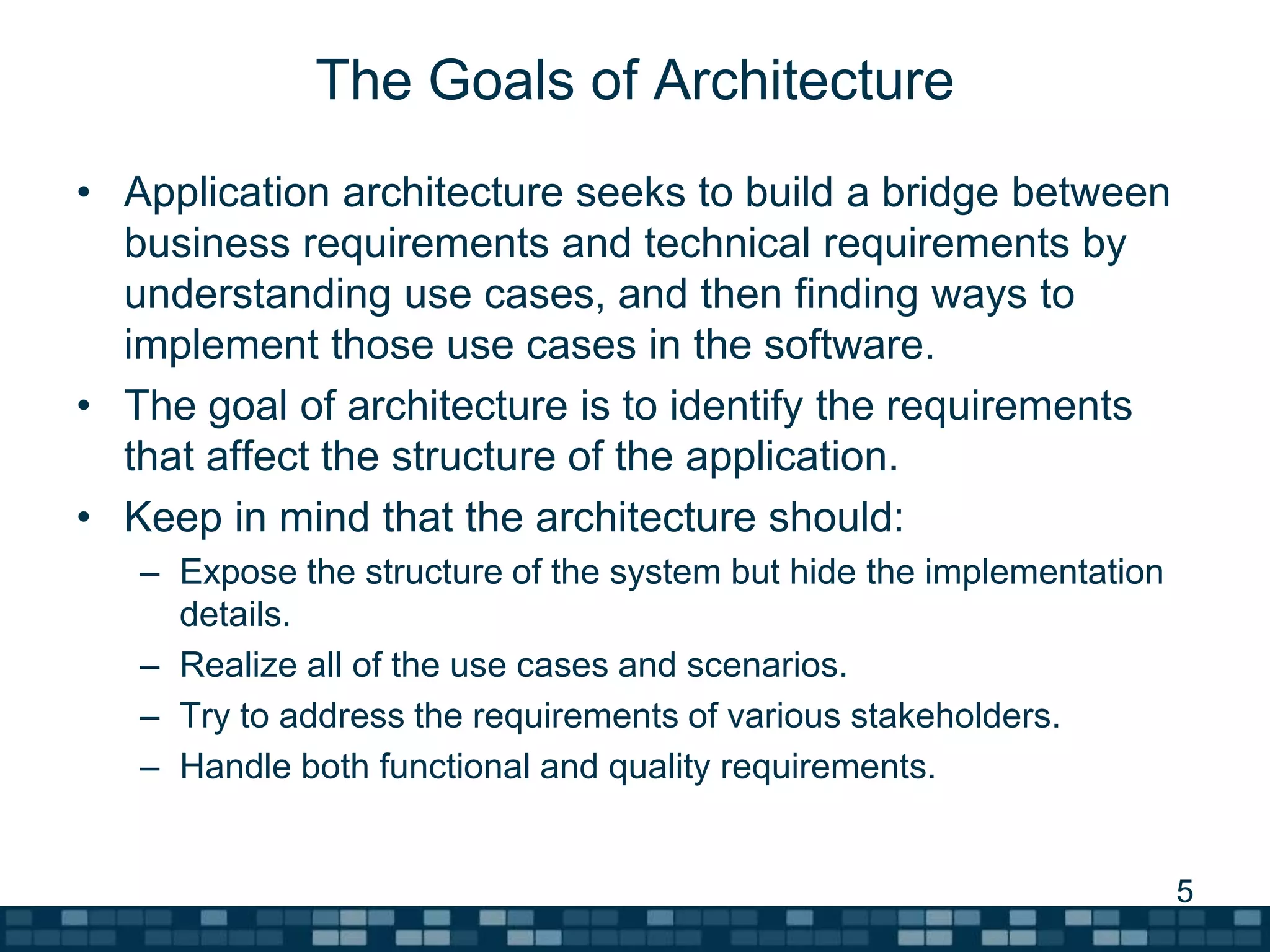 The Goals of Architecture

• Application architecture seeks to build a bridge between business requirements and technical requirements by understanding use cases, and then finding ways to implement those use cases in the software.

• The goal of architecture is to identify the requirements that affect the structure of the application.

• Keep in mind that the architecture should:
– Expose the structure of the system but hide the implementation details.
– Realize all of the use cases and scenarios.
– Try to address the requirements of various stakeholders.
– Handle both functional and quality requirements.

5